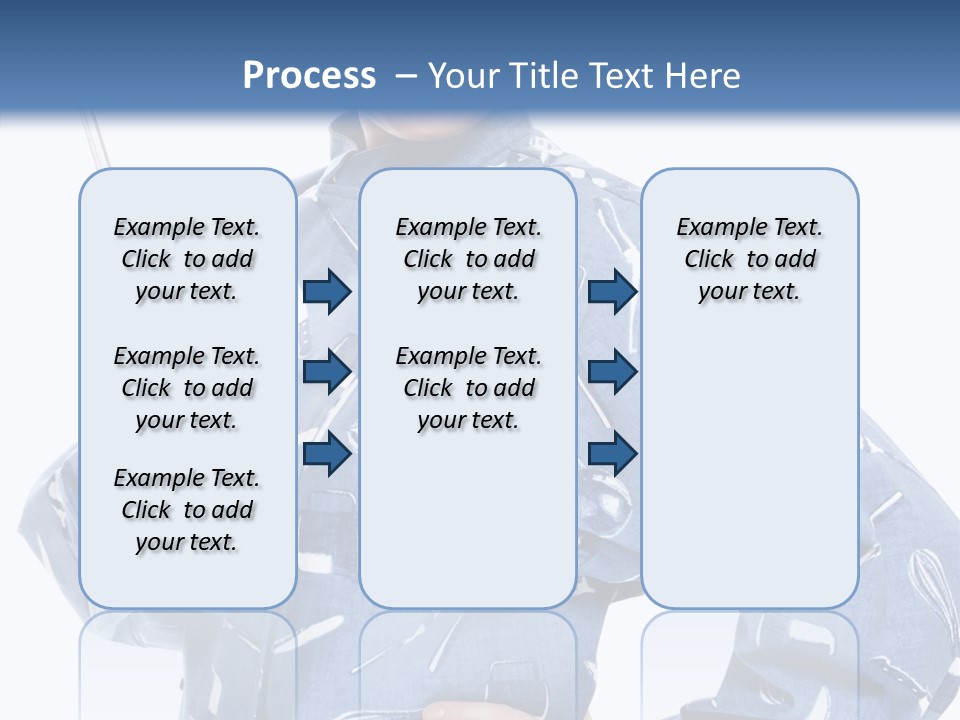 Process – Your Title Text Here

Example Text. Click to add your text.

Example Text. Click to add your text.

Example Text. Click to add your text.

Example Text. Click to add your text.

Example Text. Click to add your text.

Example Text. Click to add your text.